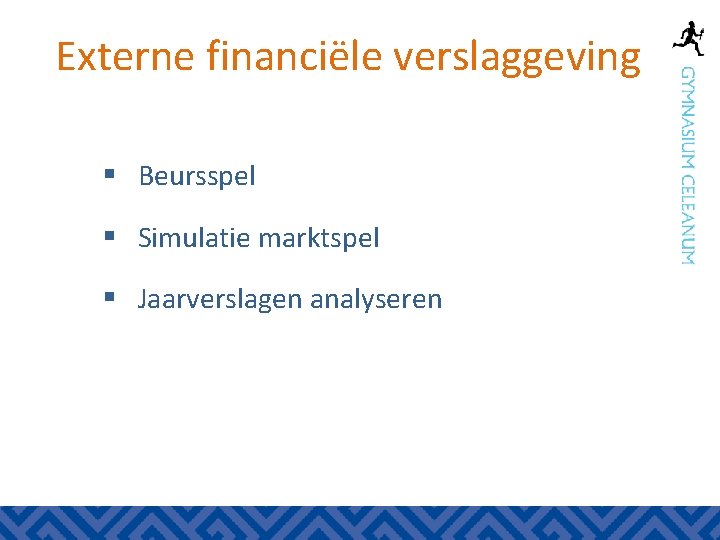 Externe financiële verslaggeving

GYMNASIUM CELEANUM

▪ Beursspel

▪ Simulatie marktspel

▪ Jaarverslagen analyseren